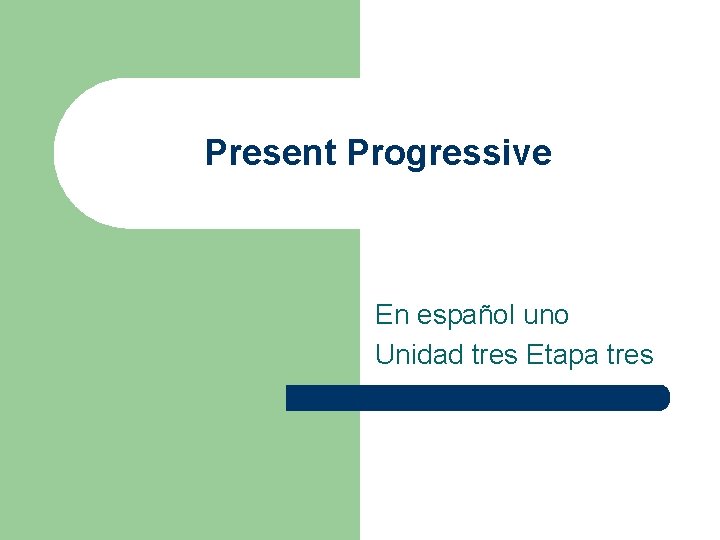 Present Progressive

En español uno
Unidad tres Etapa tres